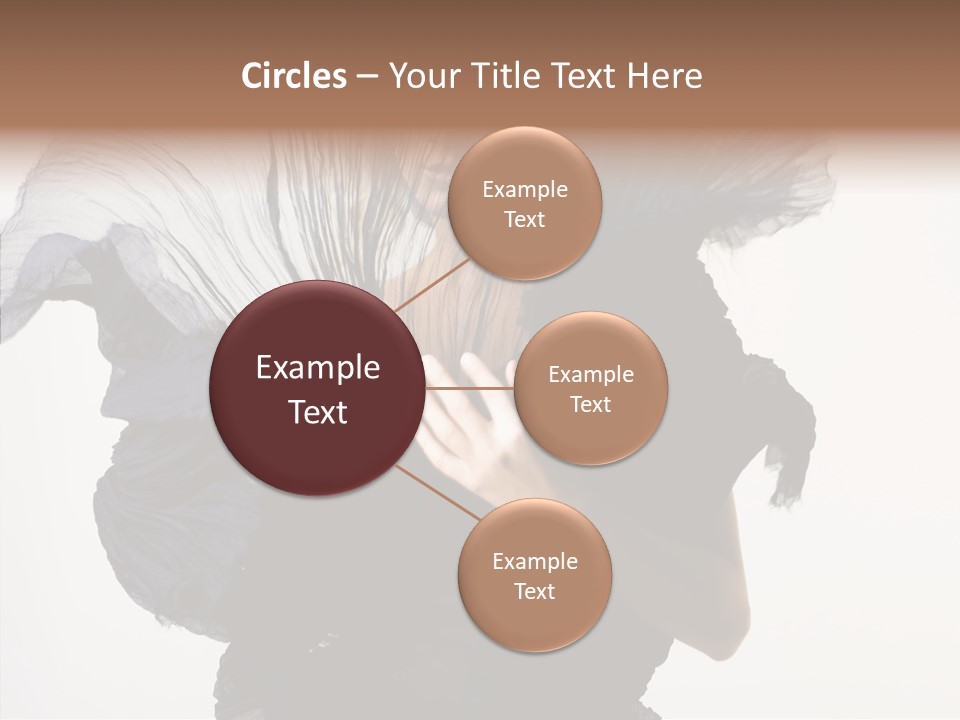 Circles – Your Title Text Here

Example Text

Example Text

Example Text

Example Text